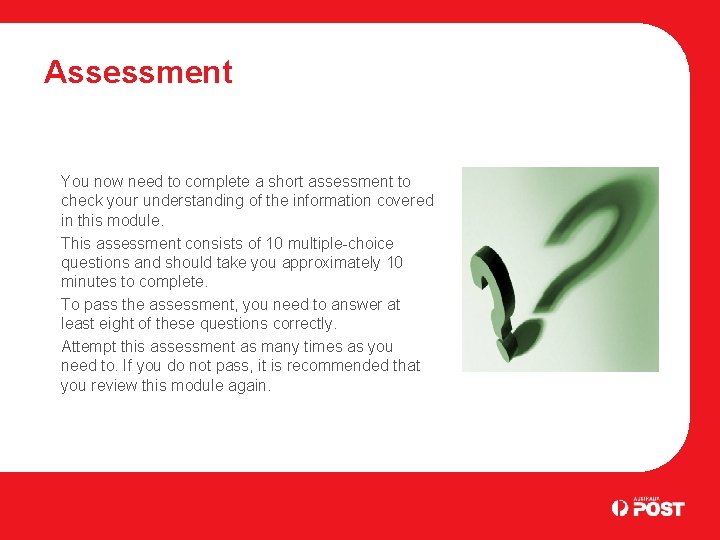 Assessment

You now need to complete a short assessment to check your understanding of the information covered in this module.

This assessment consists of 10 multiple-choice questions and should take you approximately 10 minutes to complete.

To pass the assessment, you need to answer at least eight of these questions correctly.

Attempt this assessment as many times as you need to. If you do not pass, it is recommended that you review this module again.

AUSTRALIA POST